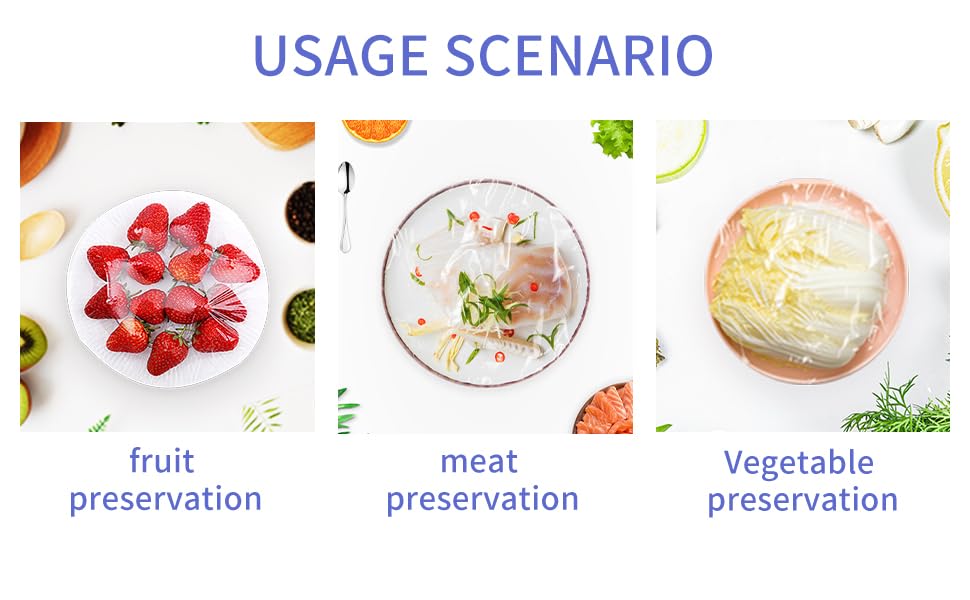 USAGE SCENARIO

fruit preservation

meat preservation

Vegetable preservation